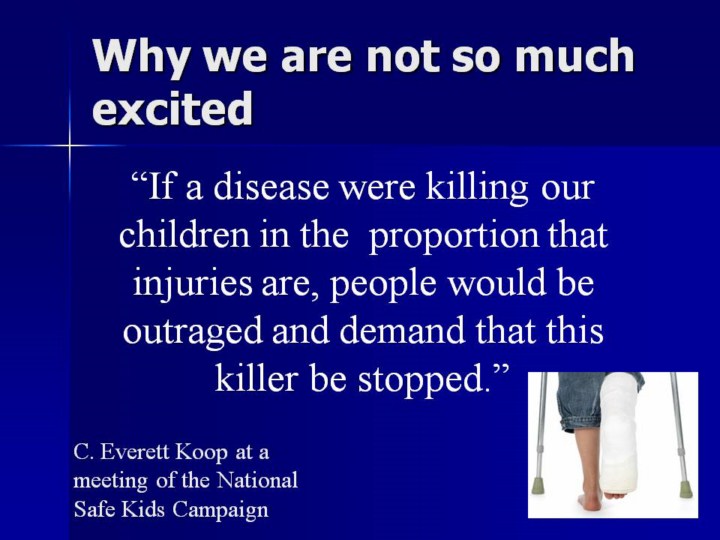 Why we are not so much excited

“If a disease were killing our children in the proportion that injuries are, people would be outraged and demand that this killer be stopped.”

C. Everett Koop at a meeting of the National Safe Kids Campaign